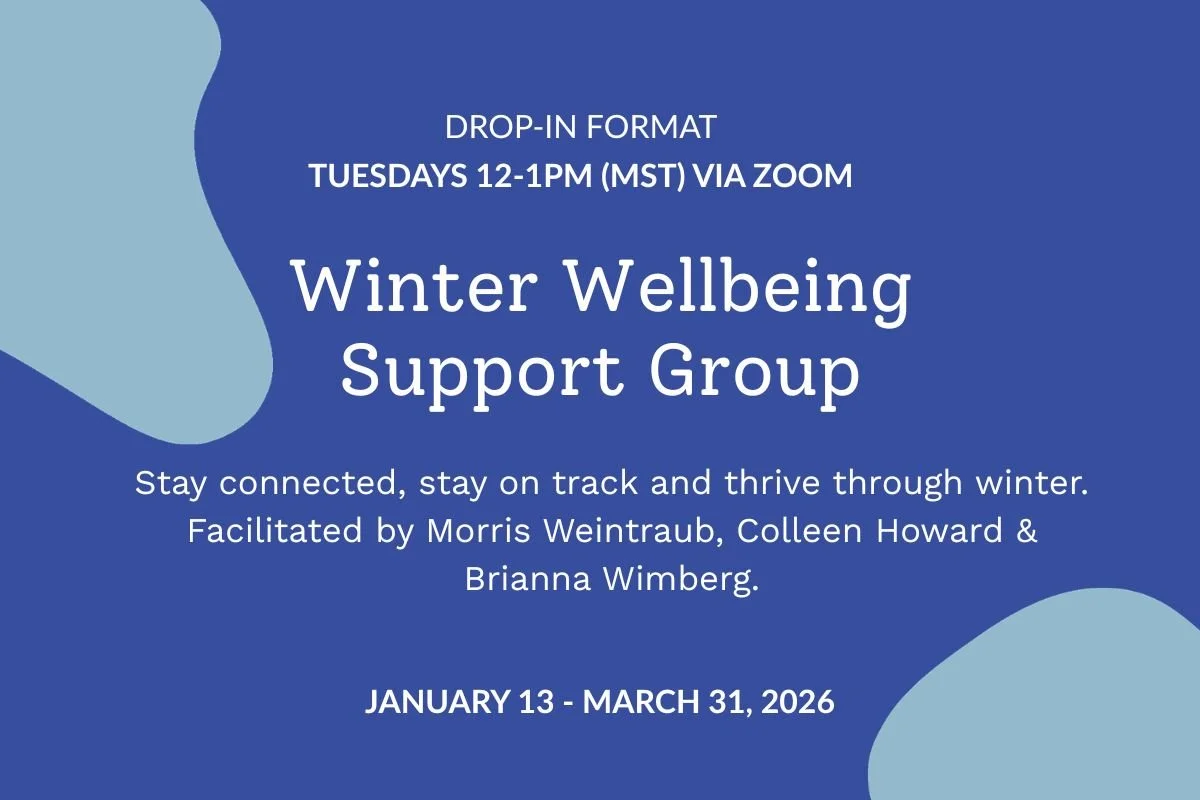 DROP-IN FORMAT
TUESDAYS 12-1PM (MST) VIA ZOOM

Winter Wellbeing Support Group

Stay connected, stay on track and thrive through winter. Facilitated by Morris Weintraub, Colleen Howard & Brianna Wimberg.

JANUARY 13 - MARCH 31, 2026